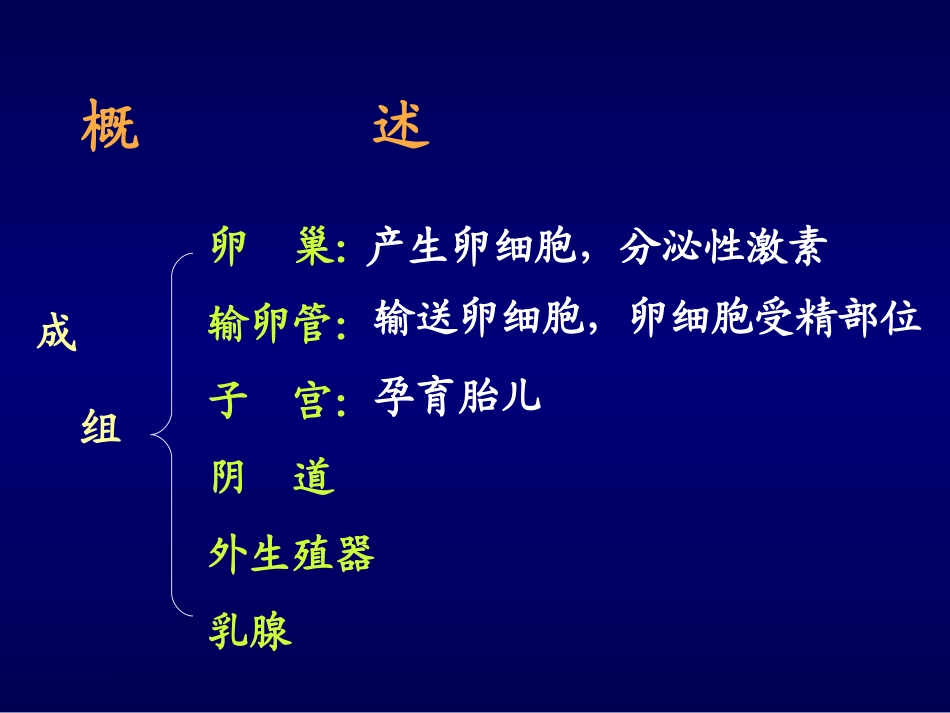 概　　述

成

组

卵　巢: 产生卵细胞，分泌性激素

输卵管: 输送卵细胞，卵细胞受精部位

子　宫: 孕育胎儿

阴　道

外生殖器

乳腺